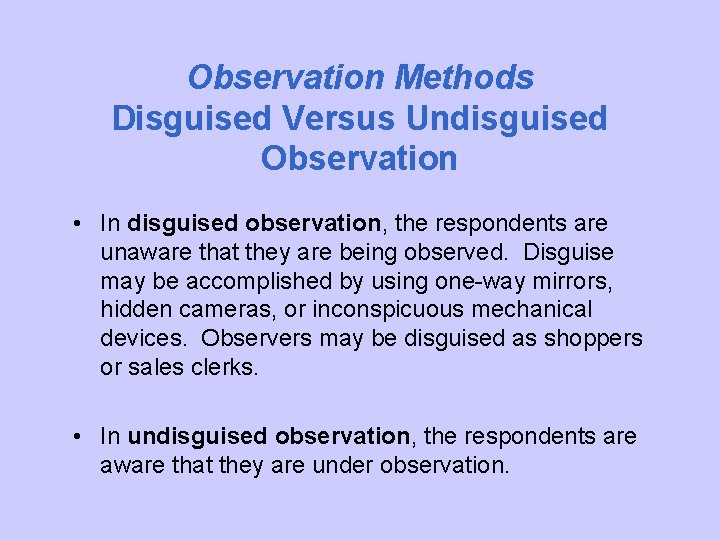 Observation Methods
Disguised Versus Undisguised Observation

• In disguised observation, the respondents are unaware that they are being observed. Disguise may be accomplished by using one-way mirrors, hidden cameras, or inconspicuous mechanical devices. Observers may be disguised as shoppers or sales clerks.

• In undisguised observation, the respondents are aware that they are under observation.